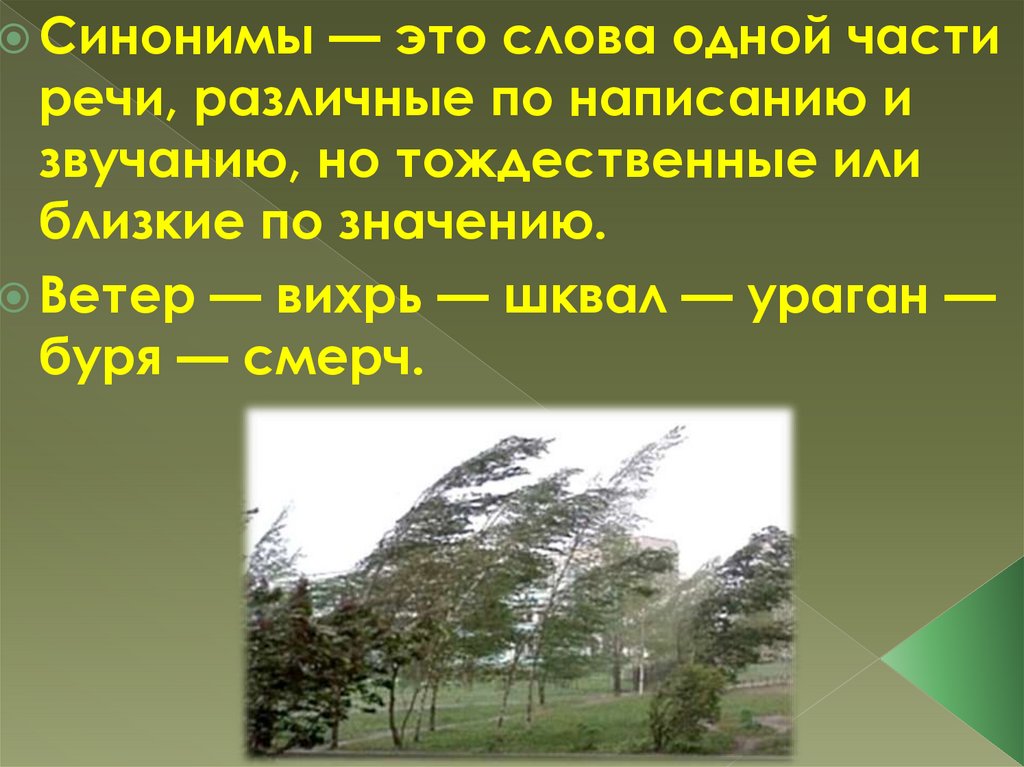 Синонимы — это слова одной части речи, различные по написанию и звучанию, но тождественные или близкие по значению.

Ветер — вихрь — шквал — ураган — буря — смерч.